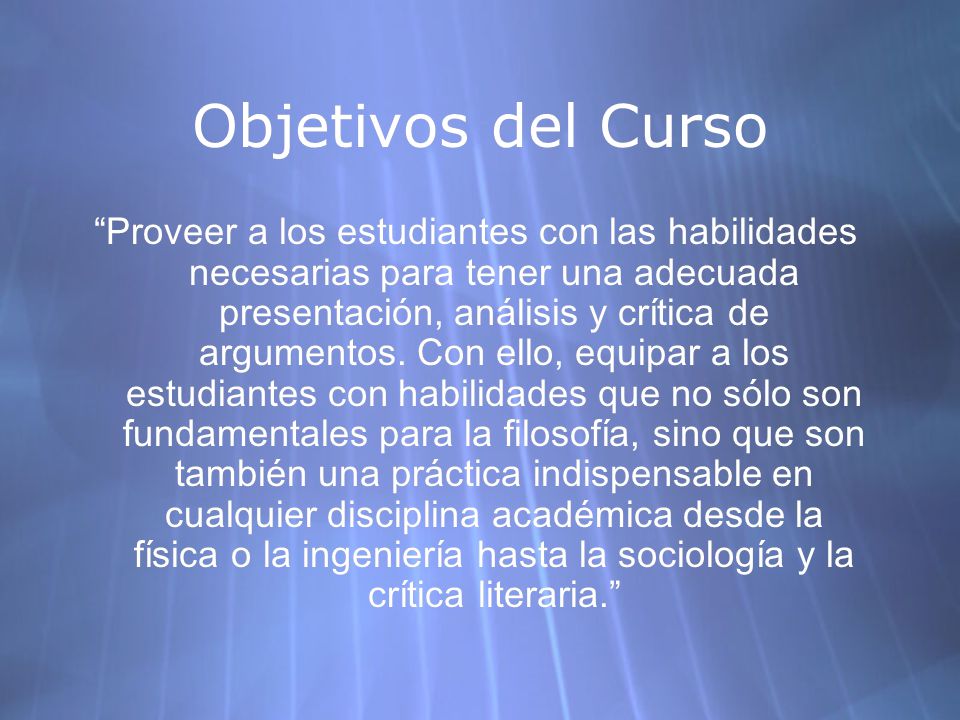 Objetivos del Curso

“Proveer a los estudiantes con las habilidades necesarias para tener una adecuada presentación, análisis y crítica de argumentos. Con ello, equipar a los estudiantes con habilidades que no sólo son fundamentales para la filosofía, sino que son también una práctica indispensable en cualquier disciplina académica desde la física o la ingeniería hasta la sociología y la crítica literaria.”